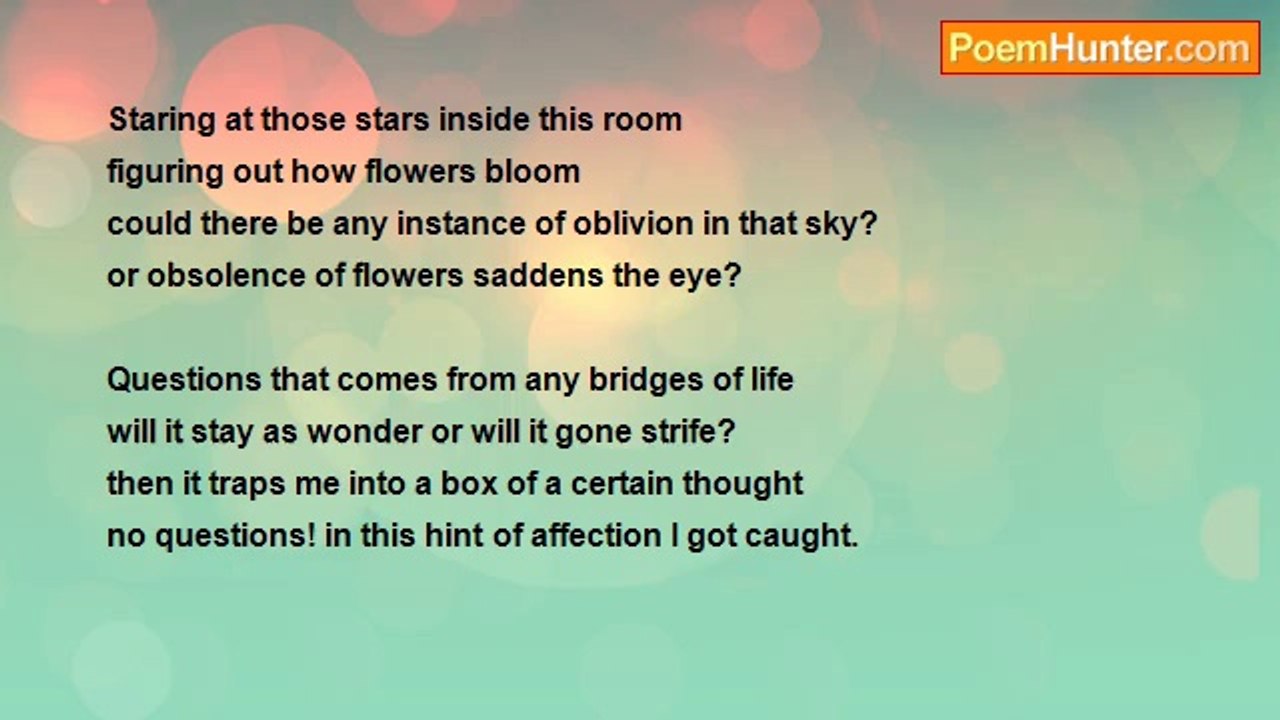 PoemHunter.com

Staring at those stars inside this room
figuring out how flowers bloom
could there be any instance of oblivion in that sky?
or obsolence of flowers saddens the eye?

Questions that comes from any bridges of life
will it stay as wonder or will it gone strife?
then it traps me into a box of a certain thought
no questions! in this hint of affection I got caught.